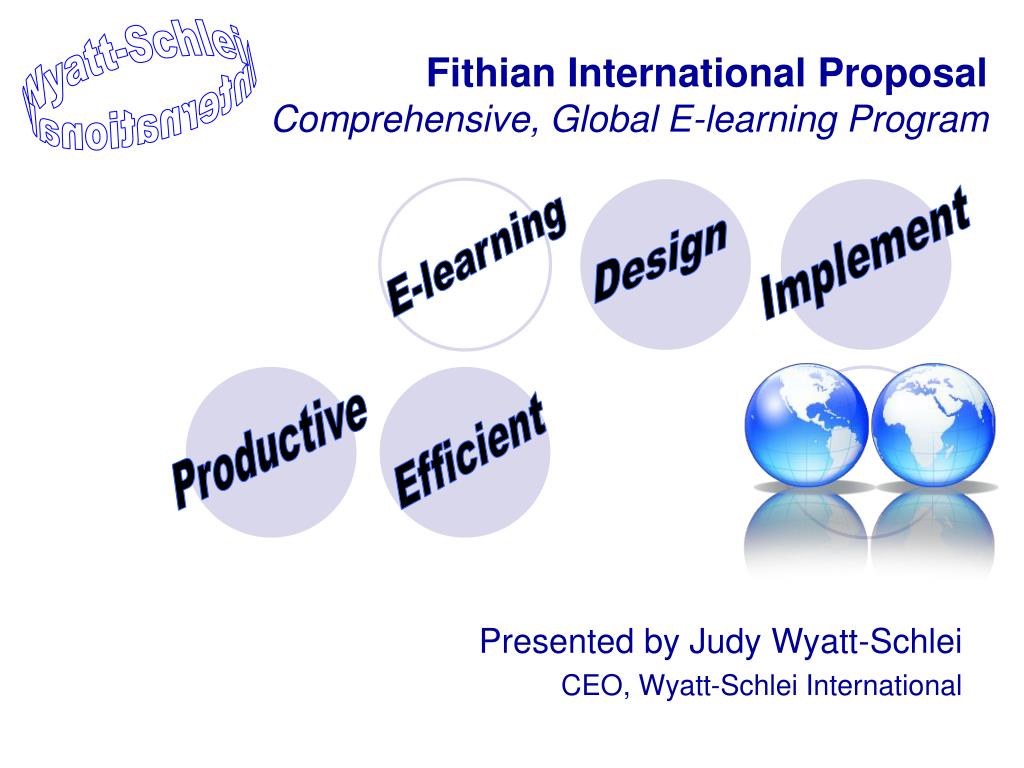 Wyatt-Schlei
International

Fithian International Proposal
Comprehensive, Global E-learning Program

E-learning

Design

Implement

Productive

Efficient

Presented by Judy Wyatt-Schlei
CEO, Wyatt-Schlei International